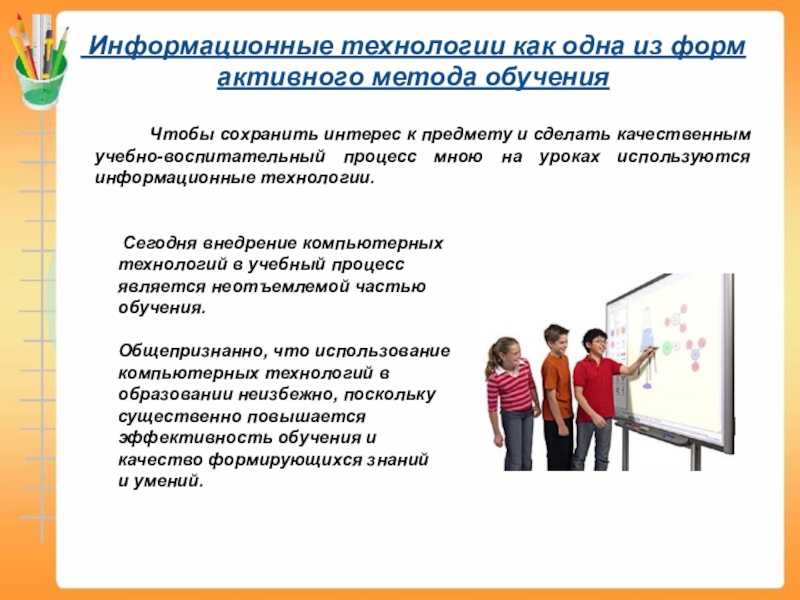 Информационные технологии как одна из форм активного метода обучения

Чтобы сохранить интерес к предмету и сделать качественным учебно-воспитательный процесс мною на уроках используются информационные технологии.

Сегодня внедрение компьютерных технологий в учебный процесс является неотъемлемой частью обучения.

Общепризнанно, что использование компьютерных технологий в образовании неизбежно, поскольку существенно повышается эффективность обучения и качество формирующихся знаний и умений.